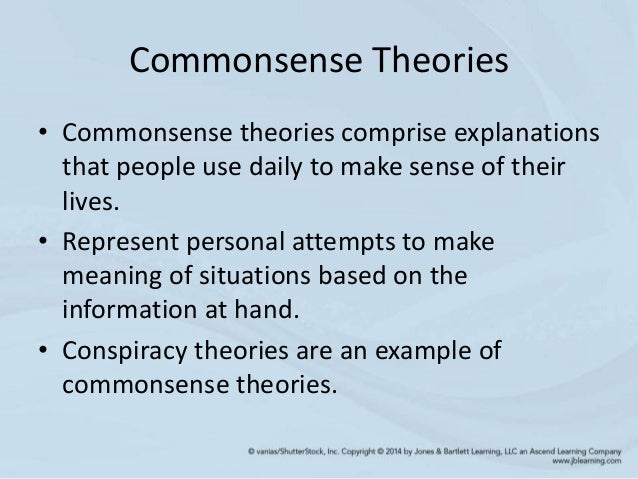 Commonsense Theories

• Commonsense theories comprise explanations that people use daily to make sense of their lives.

• Represent personal attempts to make meaning of situations based on the information at hand.

• Conspiracy theories are an example of commonsense theories.

© vanias/ShutterStock, Inc. Copyright © 2014 by Jones & Bartlett Learning, LLC an Ascend Learning Company
www.jblearning.com